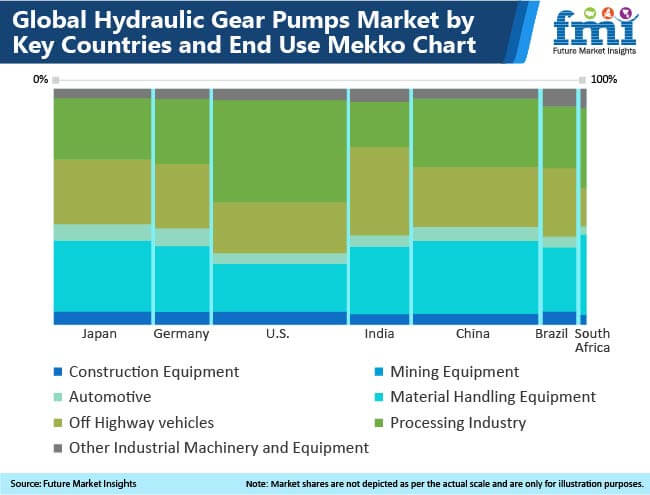 Global Hydraulic Gear Pumps Market by Key Countries and End Use Mekko Chart

fmi
Future Market Insights

0%

100%

Japan
Germany
U.S.
India
China
Brazil
South Africa

Construction Equipment
Mining Equipment
Automotive
Material Handling Equipment
Off Highway vehicles
Processing Industry
Other Industrial Machinery and Equipment

Source: Future Market Insights

Note: Market shares are not depicted as per the actual scale and are only for illustration purposes.